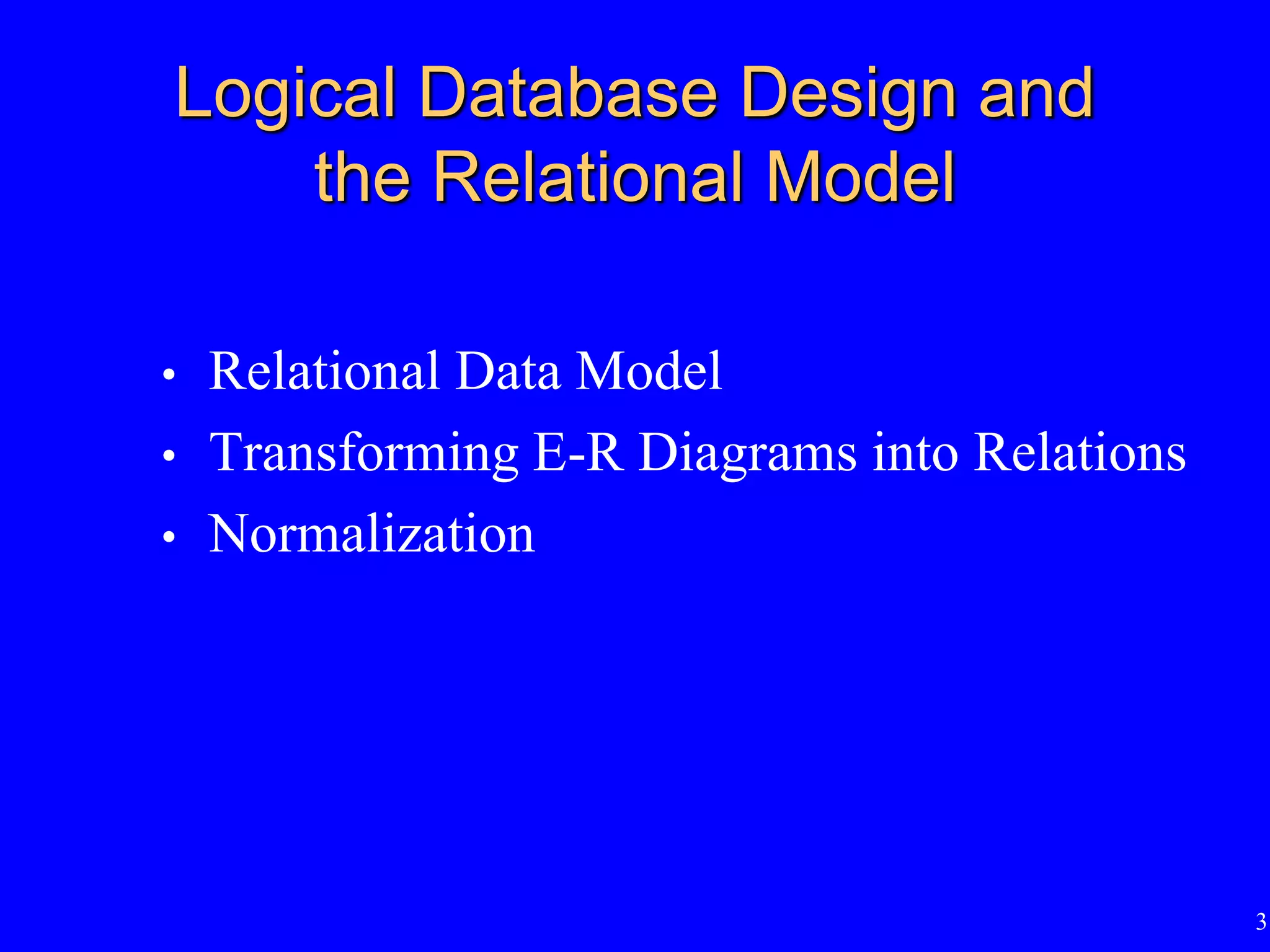 Logical Database Design and the Relational Model

• Relational Data Model
• Transforming E-R Diagrams into Relations
• Normalization

3